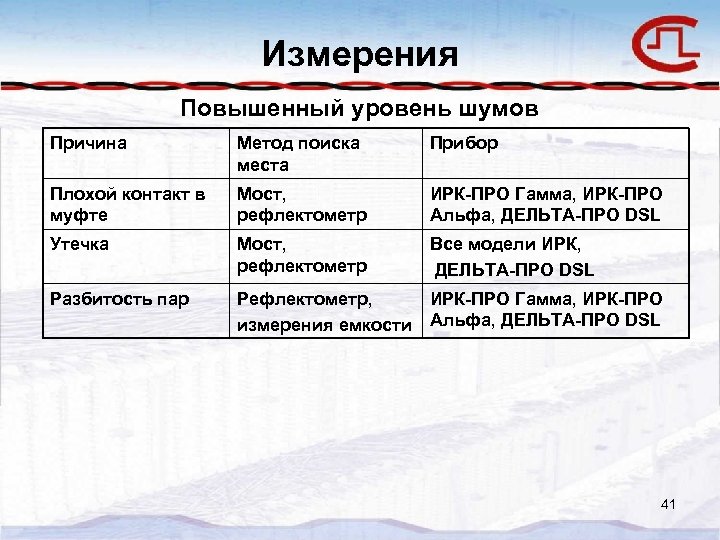 Измерения

Повышенный уровень шумов

| Причина | Метод поиска места | Прибор |
|---|---|---|
| Плохой контакт в муфте | Мост, рефлектометр | ИРК-ПРО Гамма, ИРК-ПРО Альфа, ДЕЛЬТА-ПРО DSL |
| Утечка | Мост, рефлектометр | Все модели ИРК, ДЕЛЬТА-ПРО DSL |
| Разбитость пар | Рефлектометр, измерения емкости | ИРК-ПРО Гамма, ИРК-ПРО Альфа, ДЕЛЬТА-ПРО DSL |

41